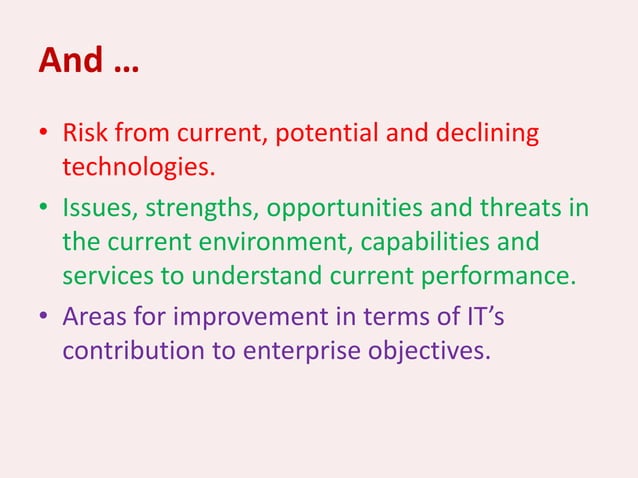 And …

• Risk from current, potential and declining technologies.

• Issues, strengths, opportunities and threats in the current environment, capabilities and services to understand current performance.

• Areas for improvement in terms of IT’s contribution to enterprise objectives.